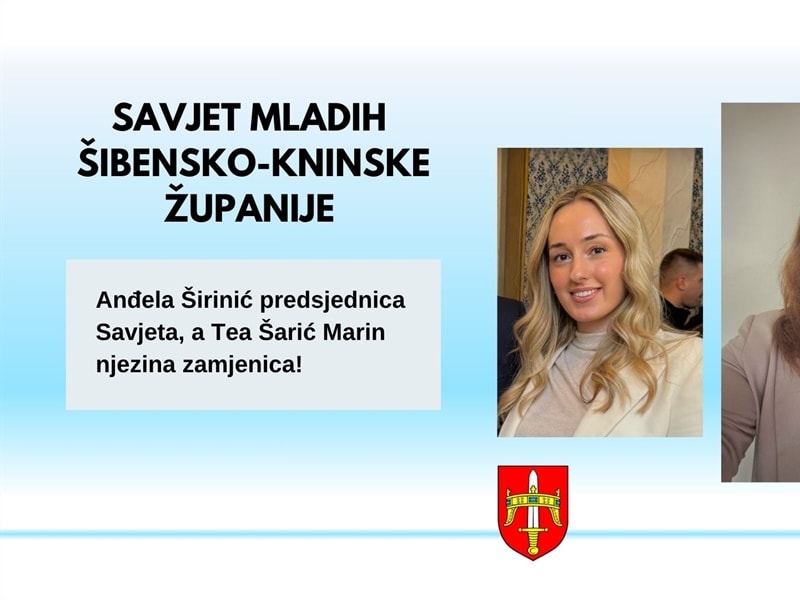 SAVJET MLADIH ŠIBENSKO-KNINSKE ŽUPANIJE

Anđela Širinić predsjednica Savjeta, a Tea Šarić Marin njezina zamjenica!